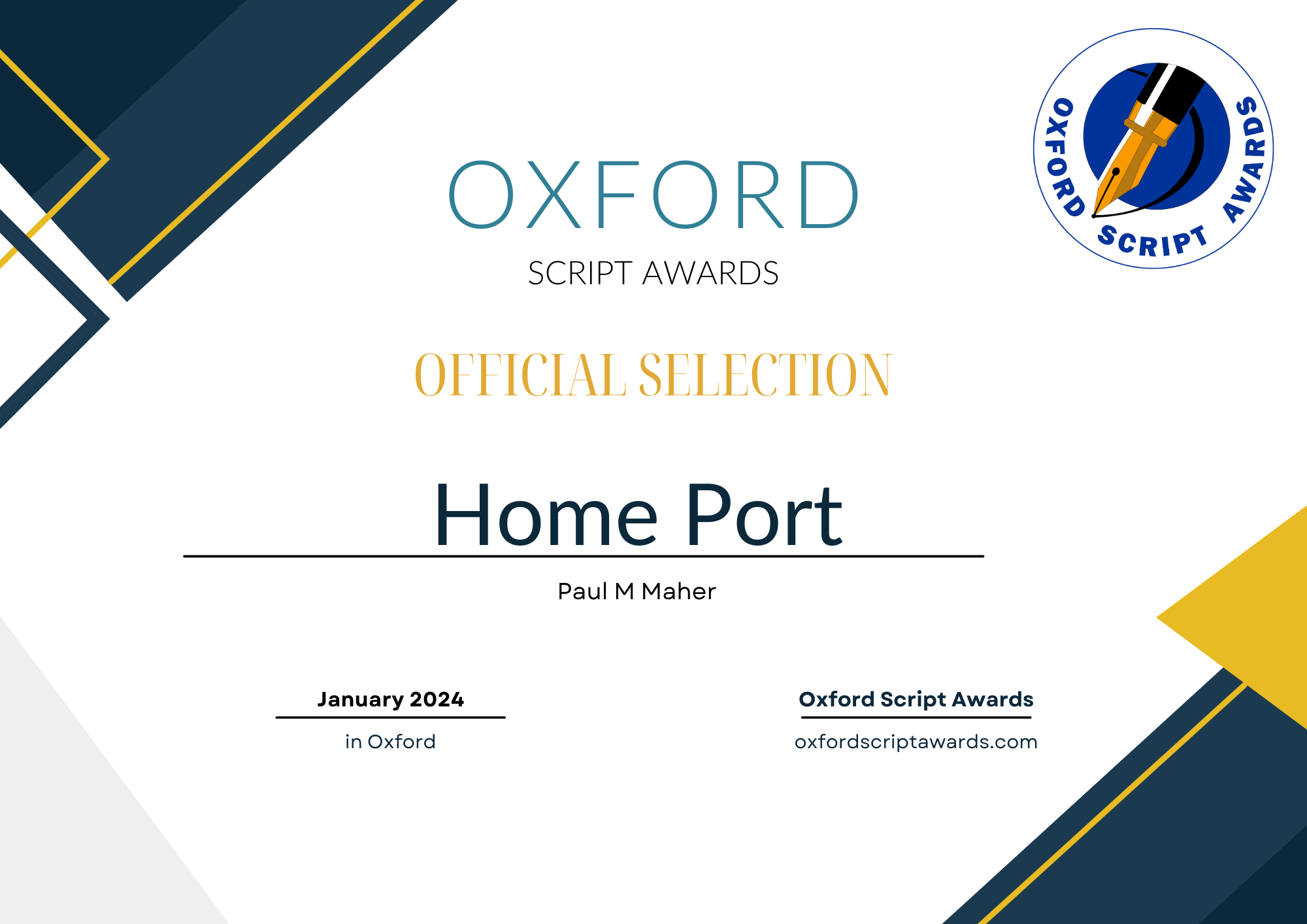 OXFORD SCRIPT AWARDS

OXFORD
SCRIPT AWARDS

OFFICIAL SELECTION

Home Port

Paul M Maher

January 2024
in Oxford

Oxford Script Awards
oxfordscriptawards.com